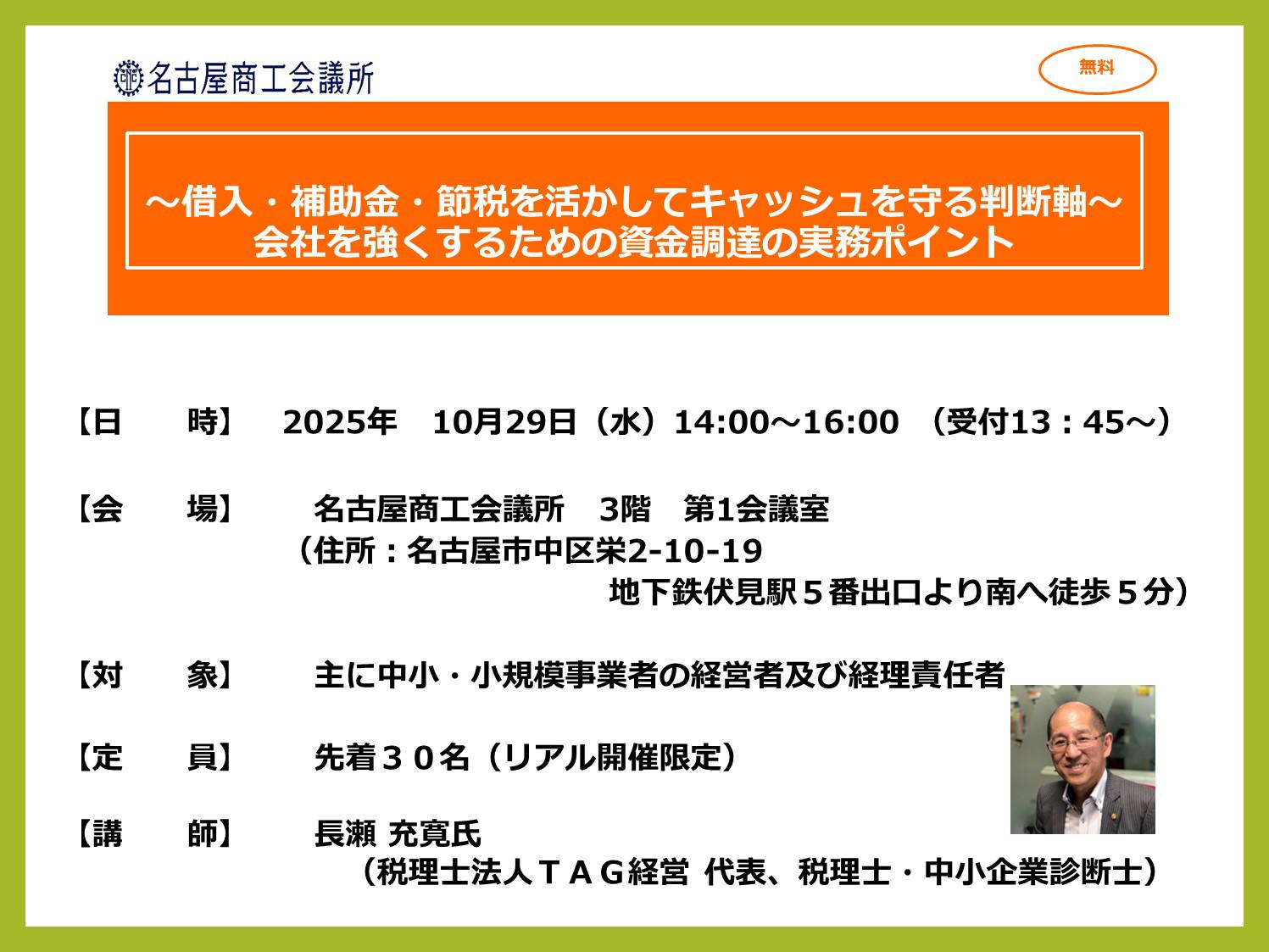 名古屋商工会議所

無料

～借入・補助金・節税を活かしてキャッシュを守る判断軸～
会社を強くするための資金調達の実務ポイント

【日　　時】　2025年　10月29日（水）14:00～16:00　（受付13：45～）

【会　　場】　名古屋商工会議所　3階　第1会議室
（住所：名古屋市中区栄2-10-19
地下鉄伏見駅５番出口より南へ徒歩５分）

【対　　象】　主に中小・小規模事業者の経営者及び経理責任者

【定　　員】　先着３０名（リアル開催限定）

【講　　師】　長瀬 充寛氏
（税理士法人ＴＡＧ経営 代表、税理士・中小企業診断士）